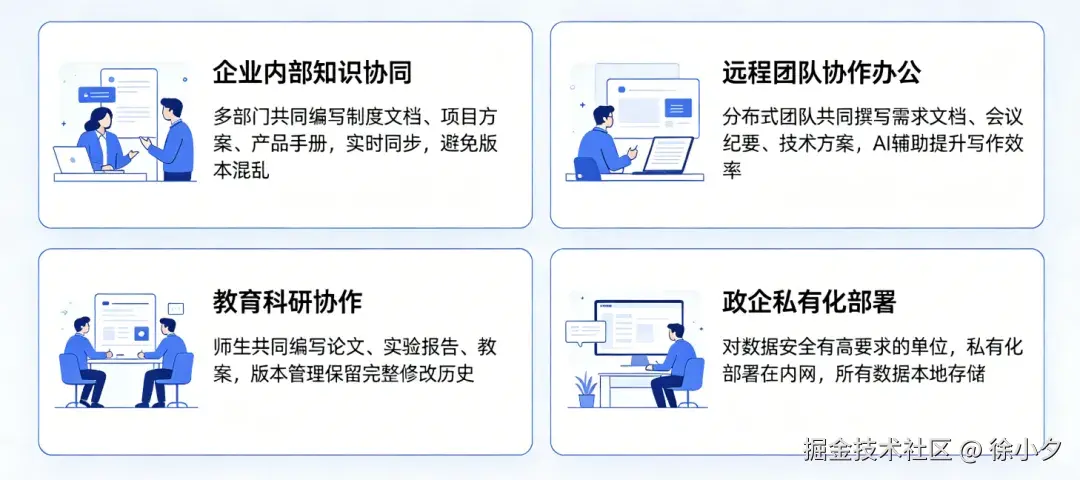 企业内部知识协同

多部门共同编写制度文档、项目方案、产品手册，实时同步，避免版本混乱

远程团队协作办公

分布式团队共同撰写需求文档、会议纪要、技术方案，AI辅助提升写作效率

教育科研协作

师生共同编写论文、实验报告、教案，版本管理保留完整修改历史

政企私有化部署

对数据安全有高要求的单位，私有化部署在内网，所有数据本地存储

掘金技术社区 @ 徐小夕